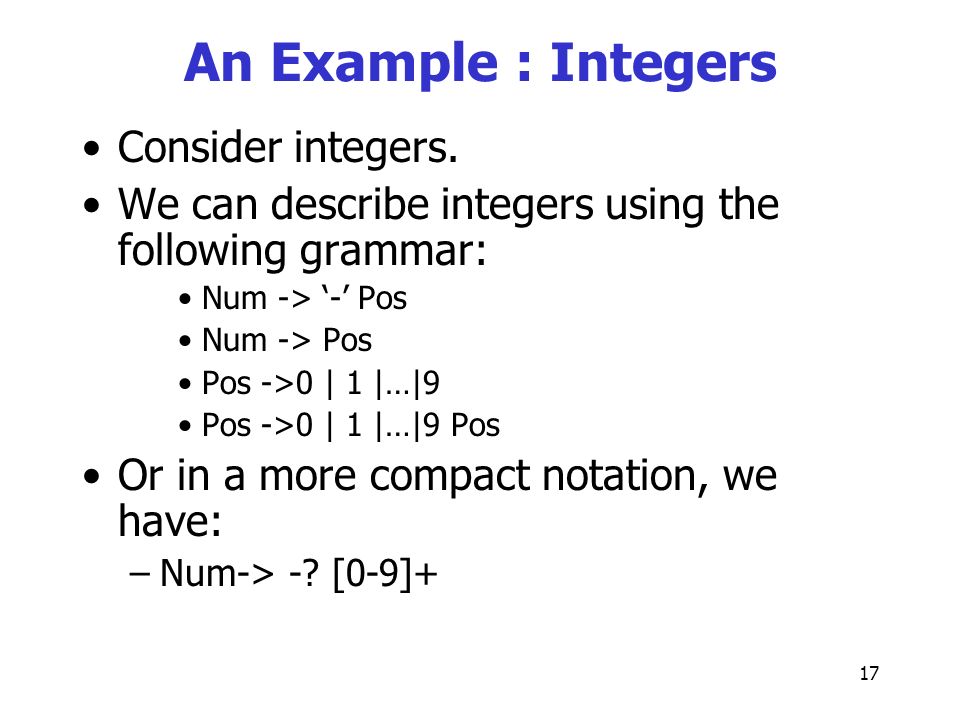 An Example : Integers

• Consider integers.
• We can describe integers using the following grammar:
• Num -> ‘-’ Pos
• Num -> Pos
• Pos ->0 | 1 |…|9
• Pos ->0 | 1 |…|9 Pos
• Or in a more compact notation, we have:
– Num-> -? [0-9]+

17